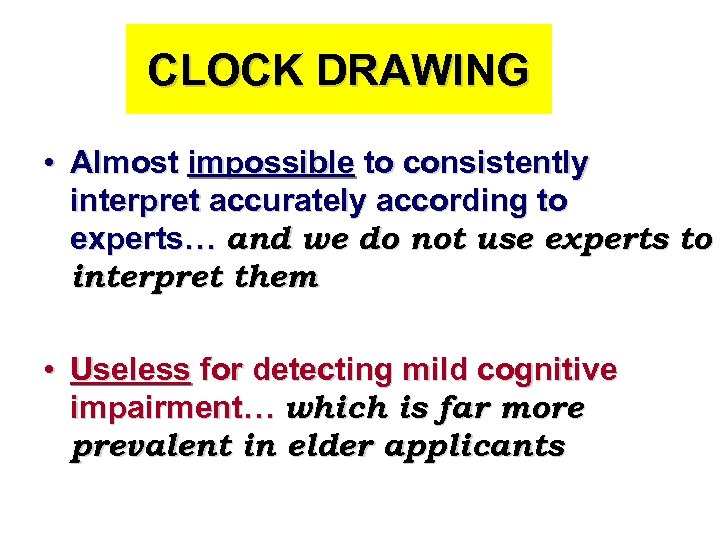 CLOCK DRAWING

• Almost impossible to consistently interpret accurately according to experts… and we do not use experts to interpret them

• Useless for detecting mild cognitive impairment… which is far more prevalent in elder applicants